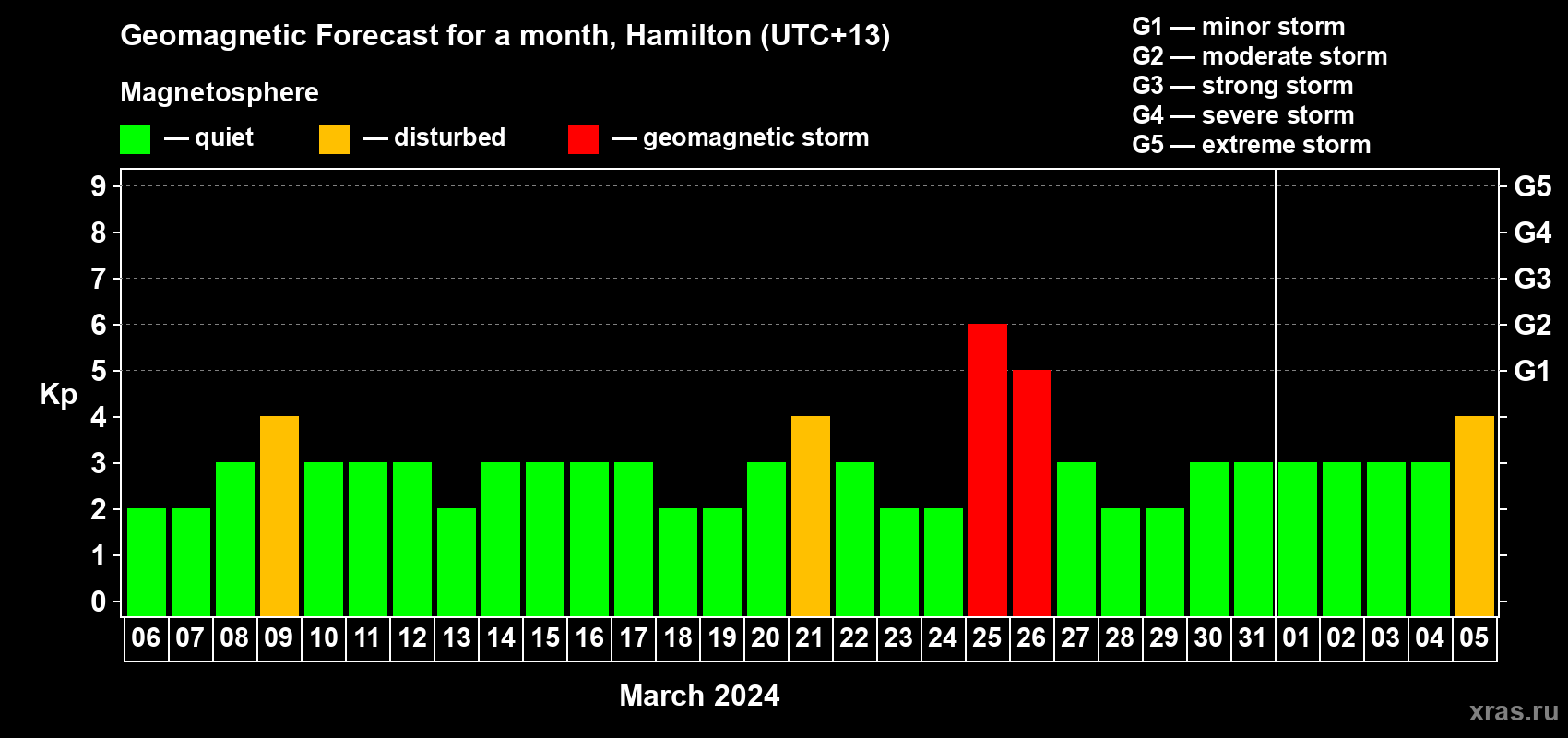 Geomagnetic Forecast for a month, Hamilton (UTC+13)

Magnetosphere

— quiet — disturbed — geomagnetic storm

G1 — minor storm
G2 — moderate storm
G3 — strong storm
G4 — severe storm
G5 — extreme storm

Kp

9
8
7
6
5
4
3
2
1
0

G5
G4
G3
G2
G1

06 07 08 09 10 11 12 13 14 15 16 17 18 19 20 21 22 23 24 25 26 27 28 29 30 31 01 02 03 04 05

March 2024

xras.ru